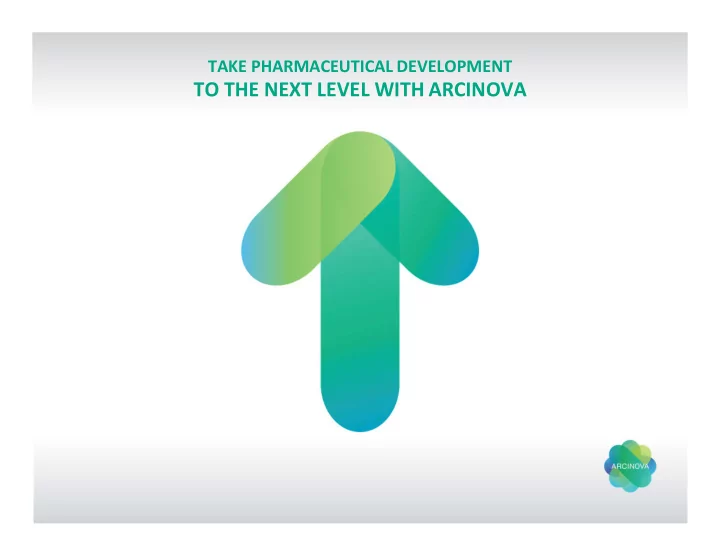 TAKE PHARMACEUTICAL DEVELOPMENT
TO THE NEXT LEVEL WITH ARCINOVA

ARCINOVA